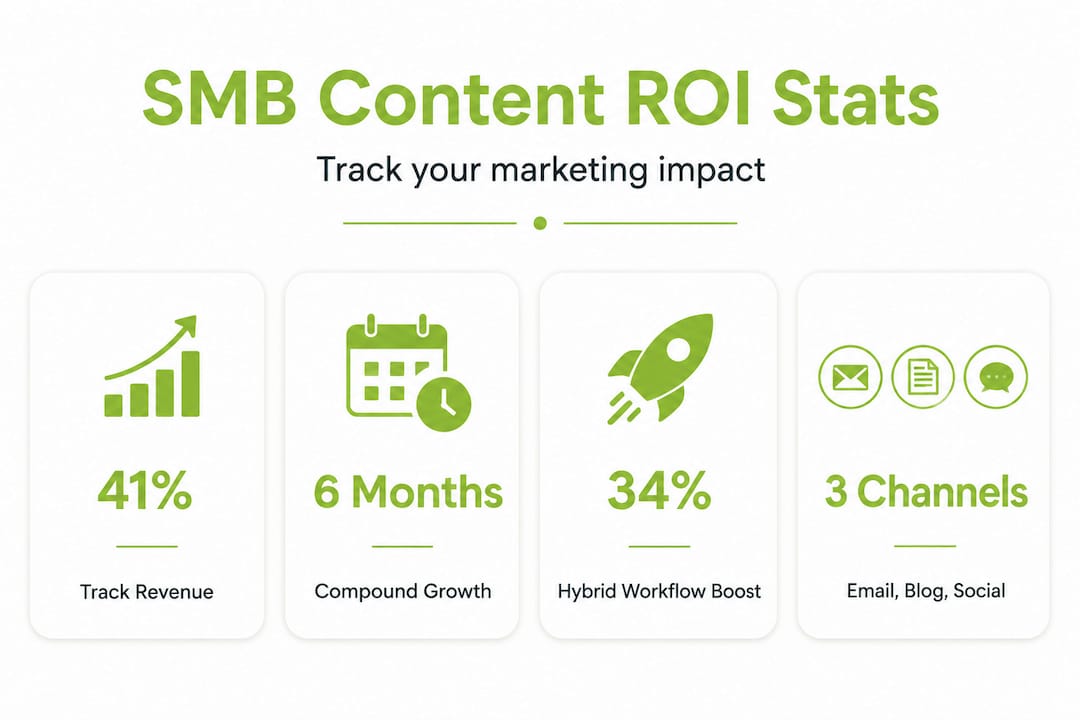 SMB Content ROI Stats

Track your marketing impact

41%

Track Revenue

6 Months

Compound Growth

34%

Hybrid Workflow Boost

3 Channels

Email, Blog, Social